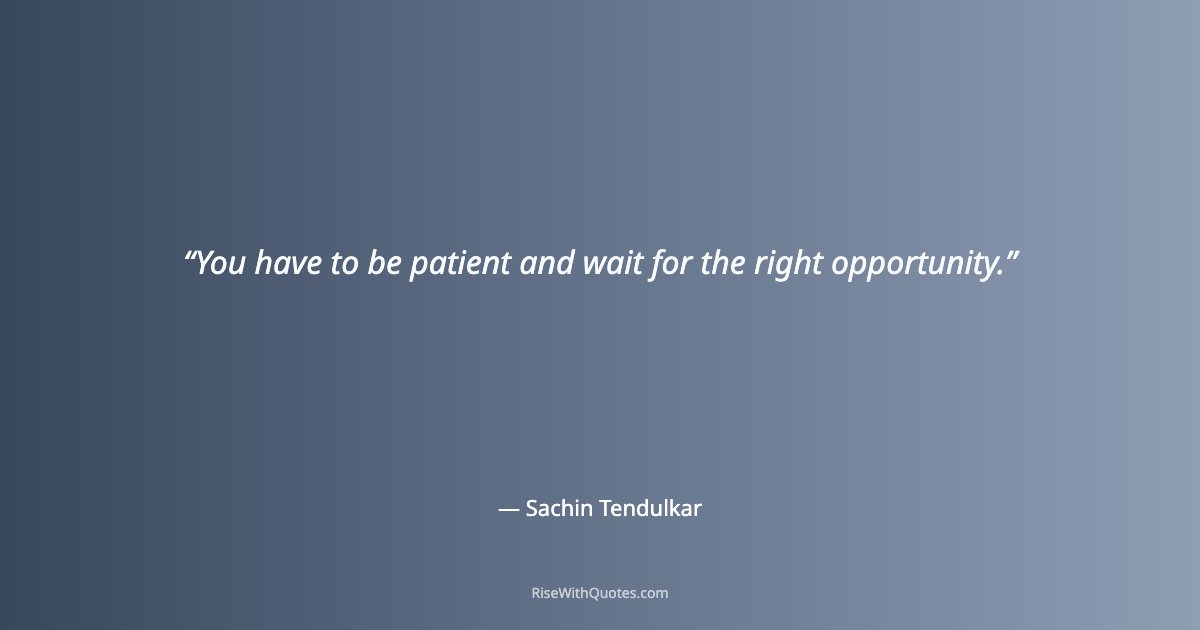 “You have to be patient and wait for the right opportunity.”

— Sachin Tendulkar

RiseWithQuotes.com